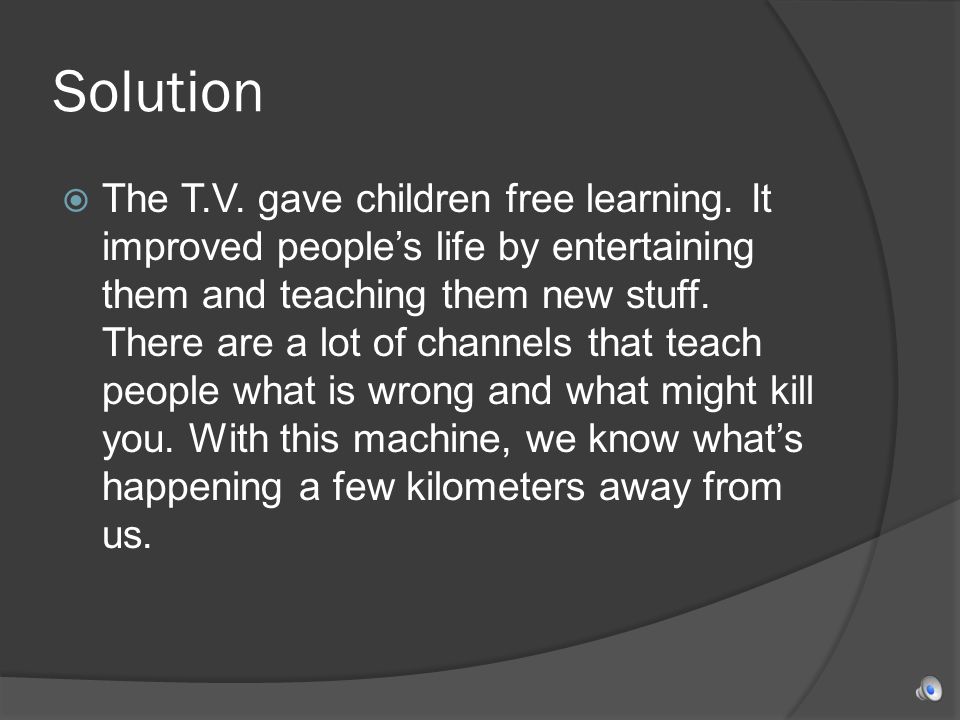 Solution

The T.V. gave children free learning. It improved people’s life by entertaining them and teaching them new stuff. There are a lot of channels that teach people what is wrong and what might kill you. With this machine, we know what’s happening a few kilometers away from us.